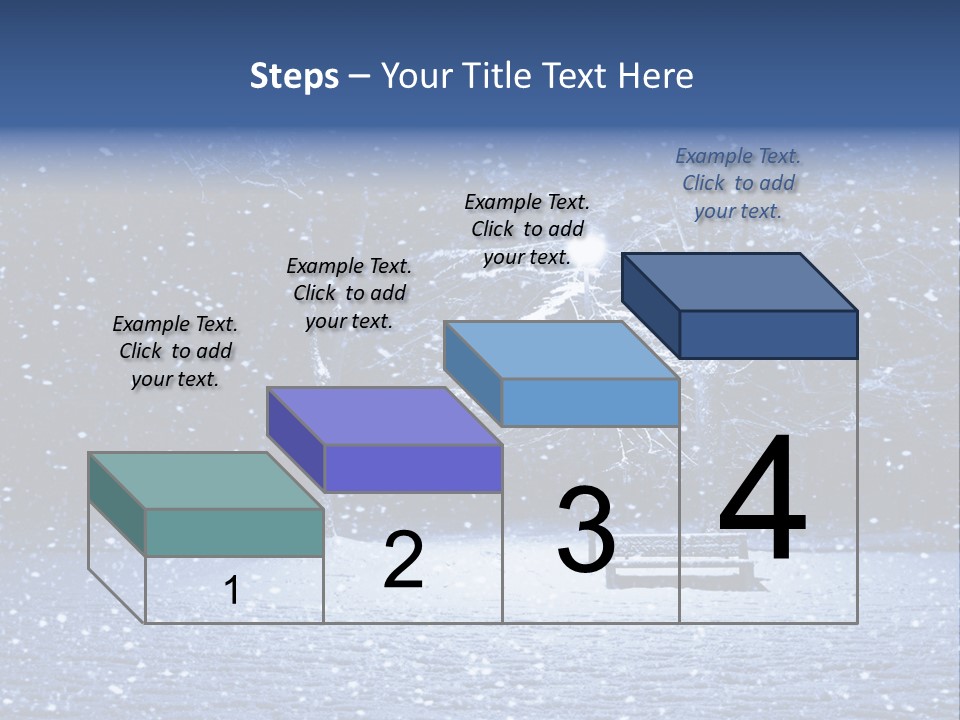 Steps – Your Title Text Here

Example Text. Click to add your text.

Example Text. Click to add your text.

Example Text. Click to add your text.

Example Text. Click to add your text.

1

2

3

4